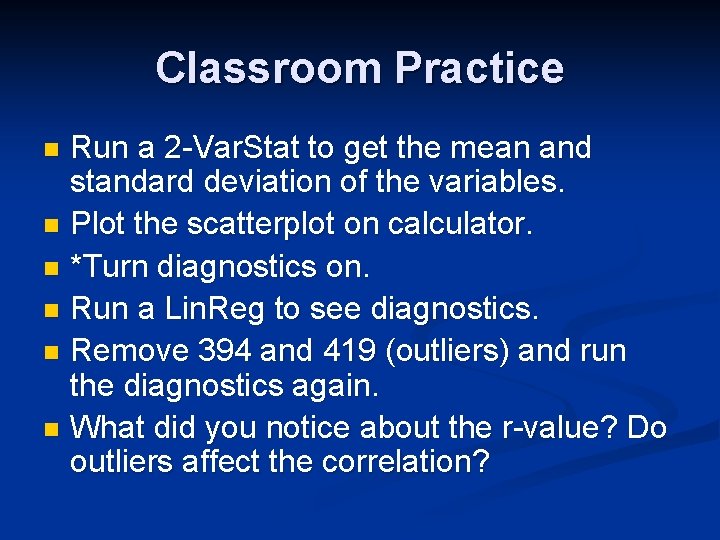 Classroom Practice

- Run a 2-VarStat to get the mean and standard deviation of the variables.
- Plot the scatterplot on calculator.
- *Turn diagnostics on.
- Run a LinReg to see diagnostics.
- Remove 394 and 419 (outliers) and run the diagnostics again.
- What did you notice about the r-value? Do outliers affect the correlation?